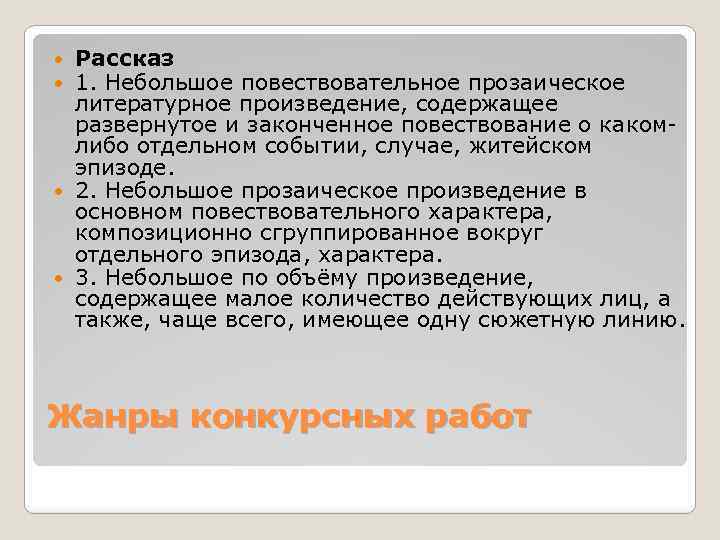 Рассказ

1. Небольшое повествовательное прозаическое литературное произведение, содержащее развернутое и законченное повествование о каком-либо отдельном событии, случае, житейском эпизоде.

2. Небольшое прозаическое произведение в основном повествовательного характера, композиционно сгруппированное вокруг отдельного эпизода, характера.

3. Небольшое по объёму произведение, содержащее малое количество действующих лиц, а также, чаще всего, имеющее одну сюжетную линию.

Жанры конкурсных работ